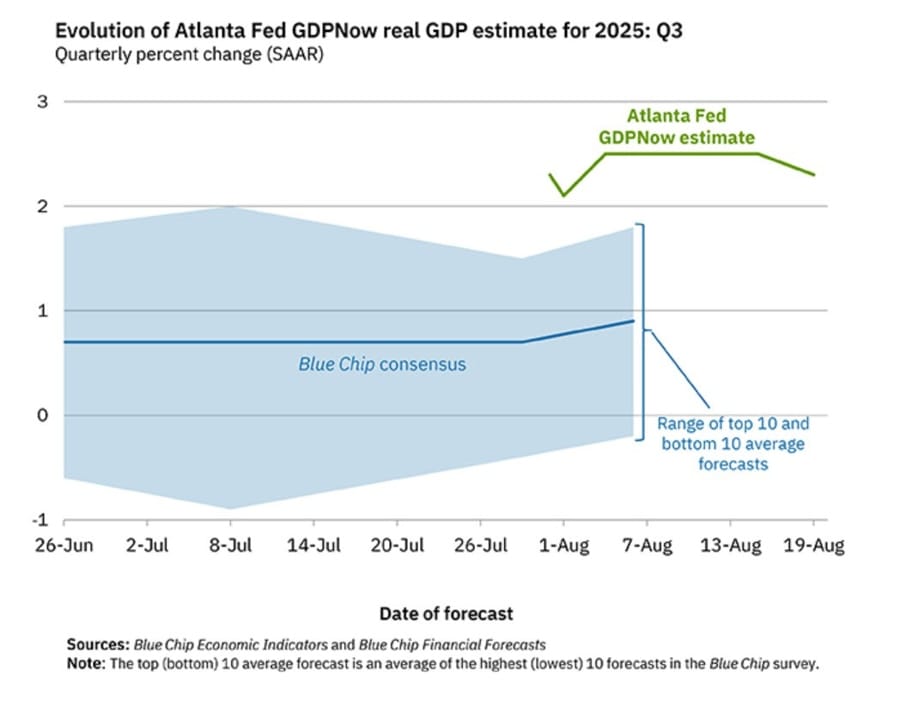 Evolution of Atlanta Fed GDPNow real GDP estimate for 2025: Q3
Quarterly percent change (SAAR)

3
2
1
0
-1

Atlanta Fed GDPNow estimate

Blue Chip consensus

Range of top 10 and bottom 10 average forecasts

26-Jun 2-Jul 8-Jul 14-Jul 20-Jul 26-Jul 1-Aug 7-Aug 13-Aug 19-Aug

Date of forecast

Sources: Blue Chip Economic Indicators and Blue Chip Financial Forecasts
Note: The top (bottom) 10 average forecast is an average of the highest (lowest) 10 forecasts in the Blue Chip survey.